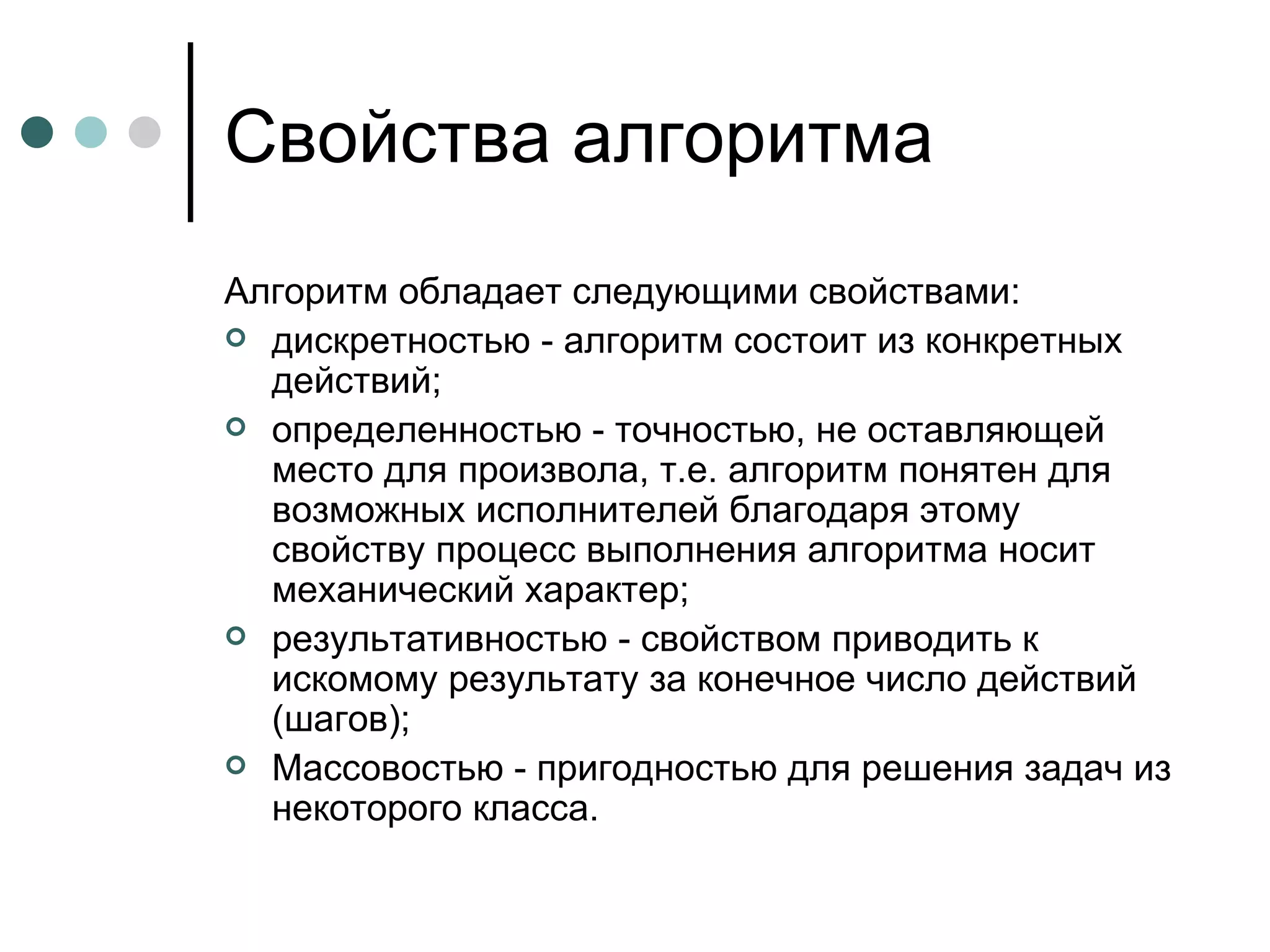 Свойства алгоритма

Алгоритм обладает следующими свойствами:

- дискретностью - алгоритм состоит из конкретных действий;
- определенностью - точностью, не оставляющей место для произвола, т.е. алгоритм понятен для возможных исполнителей благодаря этому свойству процесс выполнения алгоритма носит механический характер;
- результативностью - свойством приводить к искомому результату за конечное число действий (шагов);
- Массовостью - пригодностью для решения задач из некоторого класса.